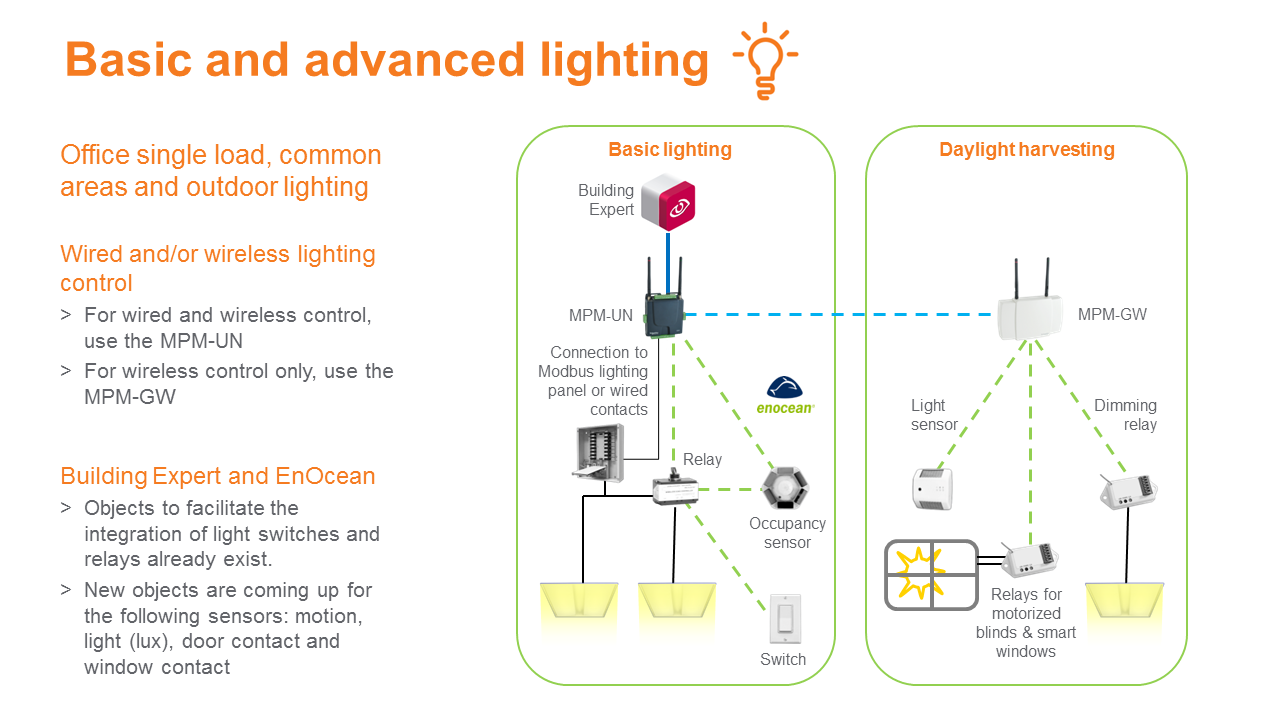 Basic and advanced lighting

Office single load, common areas and outdoor lighting

Wired and/or wireless lighting control

> For wired and wireless control, use the MPM-UN
> For wireless control only, use the MPM-GW

Building Expert and EnOcean

> Objects to facilitate the integration of light switches and relays already exist.
> New objects are coming up for the following sensors: motion, light (lux), door contact and window contact

Basic lighting

Building Expert

MPM-UN

Connection to Modbus lighting panel or wired contacts

enocean

Relay

Occupancy sensor

Switch

Daylight harvesting

MPM-GW

Light sensor

Dimming relay

Relays for motorized blinds & smart windows